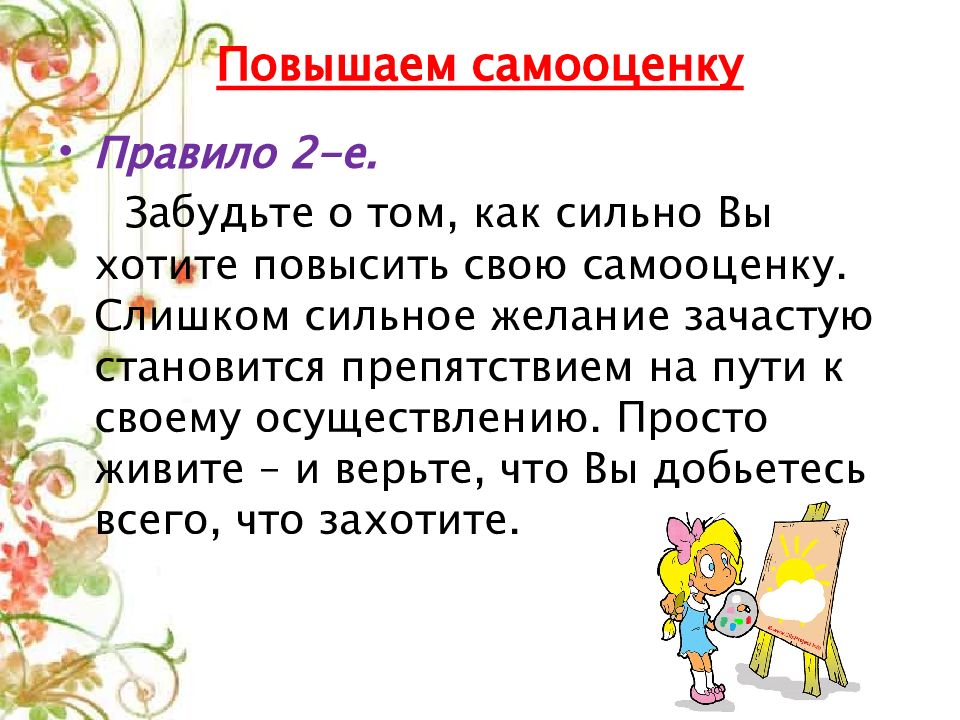 Повышаем самооценку

• Правило 2-е.

Забудьте о том, как сильно Вы хотите повысить свою самооценку. Слишком сильное желание зачастую становится препятствием на пути к своему осуществлению. Просто живите – и верьте, что Вы добьетесь всего, что захотите.